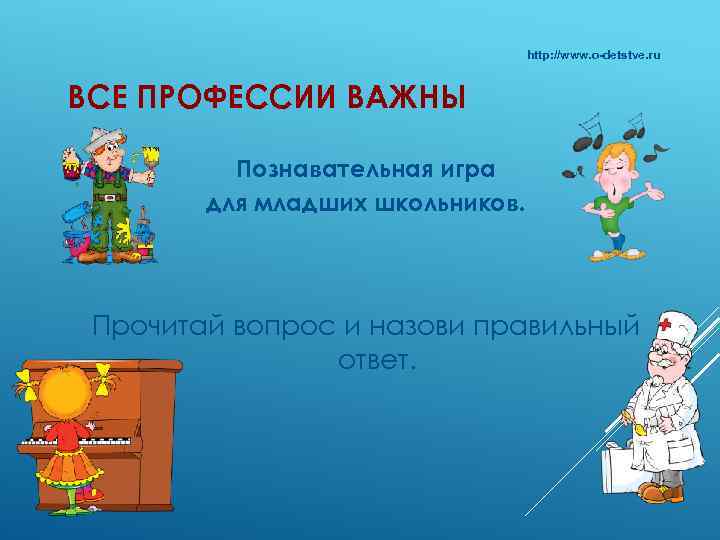 http://www.o-detstve.ru

ВСЕ ПРОФЕССИИ ВАЖНЫ

Познавательная игра для младших школьников.

Прочитай вопрос и назови правильный ответ.